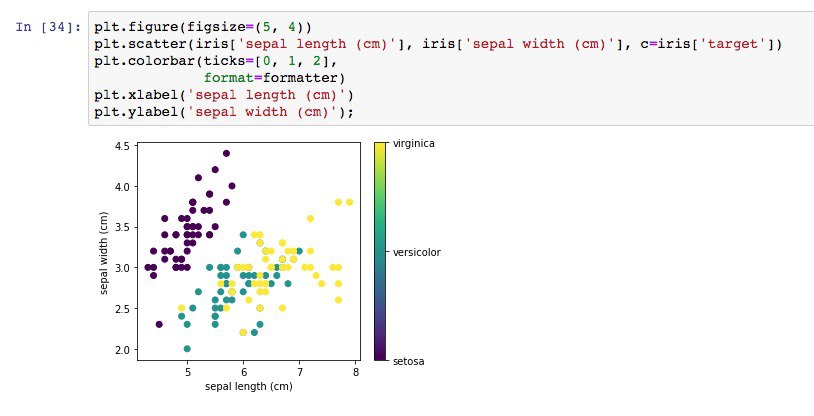 In [34]: plt.figure(figsize=(5, 4))
plt.scatter(iris['sepal length (cm)'], iris['sepal width (cm)'], c=iris['target'])
plt.colorbar(ticks=[0, 1, 2],
             format=formatter)
plt.xlabel('sepal length (cm)')
plt.ylabel('sepal width (cm)');

4.5
4.0
3.5
3.0
2.5
2.0
sepal width (cm)
5
6
7
8
sepal length (cm)
virginica
versicolor
setosa